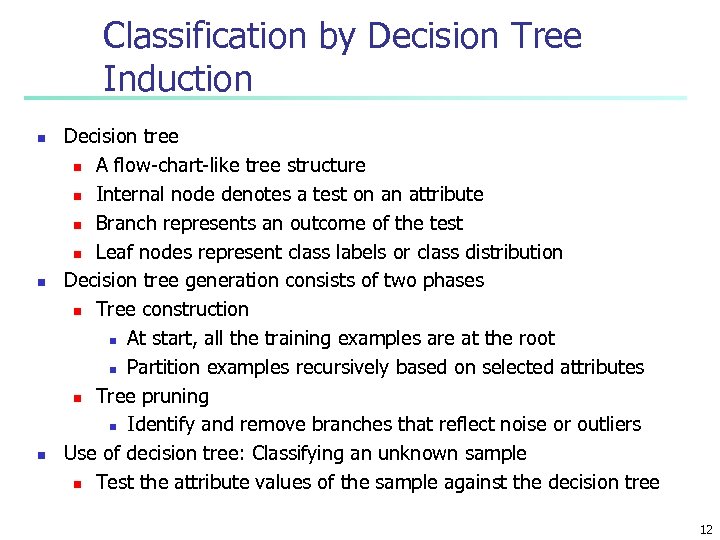 Classification by Decision Tree Induction

- Decision tree
  - A flow-chart-like tree structure
  - Internal node denotes a test on an attribute
  - Branch represents an outcome of the test
  - Leaf nodes represent class labels or class distribution
- Decision tree generation consists of two phases
  - Tree construction
    - At start, all the training examples are at the root
    - Partition examples recursively based on selected attributes
  - Tree pruning
    - Identify and remove branches that reflect noise or outliers
- Use of decision tree: Classifying an unknown sample
  - Test the attribute values of the sample against the decision tree

12